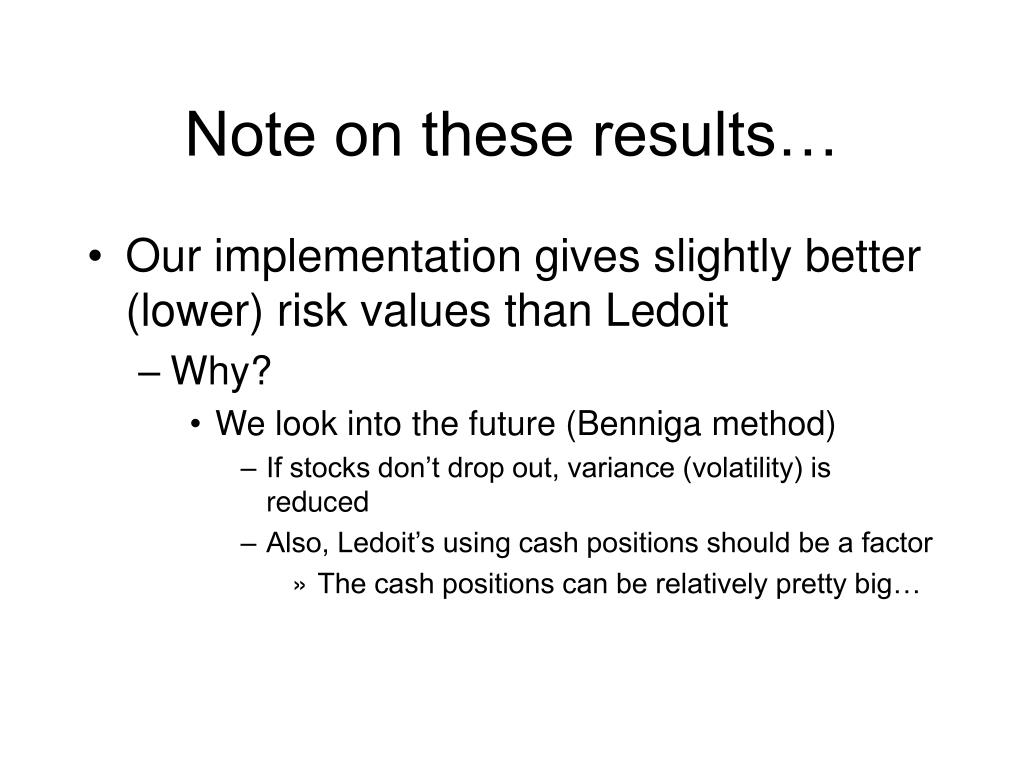 Note on these results…

• Our implementation gives slightly better (lower) risk values than Ledoit
– Why?
• We look into the future (Benniga method)
– If stocks don’t drop out, variance (volatility) is reduced
– Also, Ledoit’s using cash positions should be a factor
» The cash positions can be relatively pretty big…